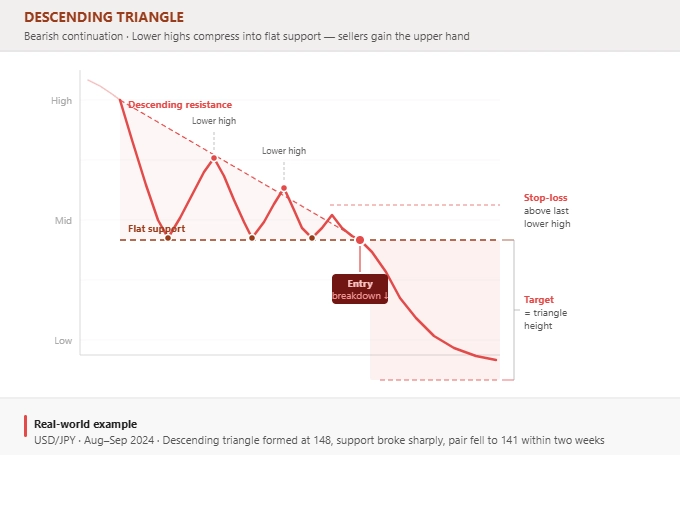 DESCENDING TRIANGLE

Bearish continuation · Lower highs compress into flat support — sellers gain the upper hand

High
Mid
Low

Descending resistance
Lower high
Lower high
Flat support
Entry
breakdown ↓

Stop-loss
above last lower high

Target
= triangle height

Real-world example

USD/JPY · Aug–Sep 2024 · Descending triangle formed at 148, support broke sharply, pair fell to 141 within two weeks